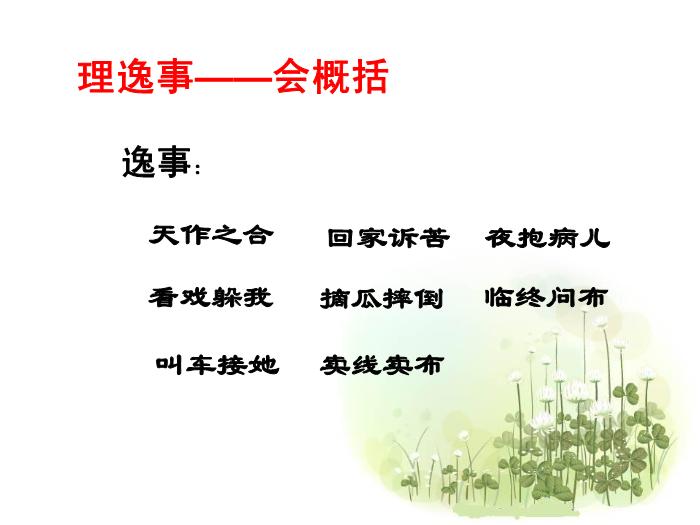 理逸事——会概括

逸事：

天作之合　回家诉苦　夜抱病儿

看戏躲我　摘瓜摔倒　临终问布

叫车接她　卖线卖布